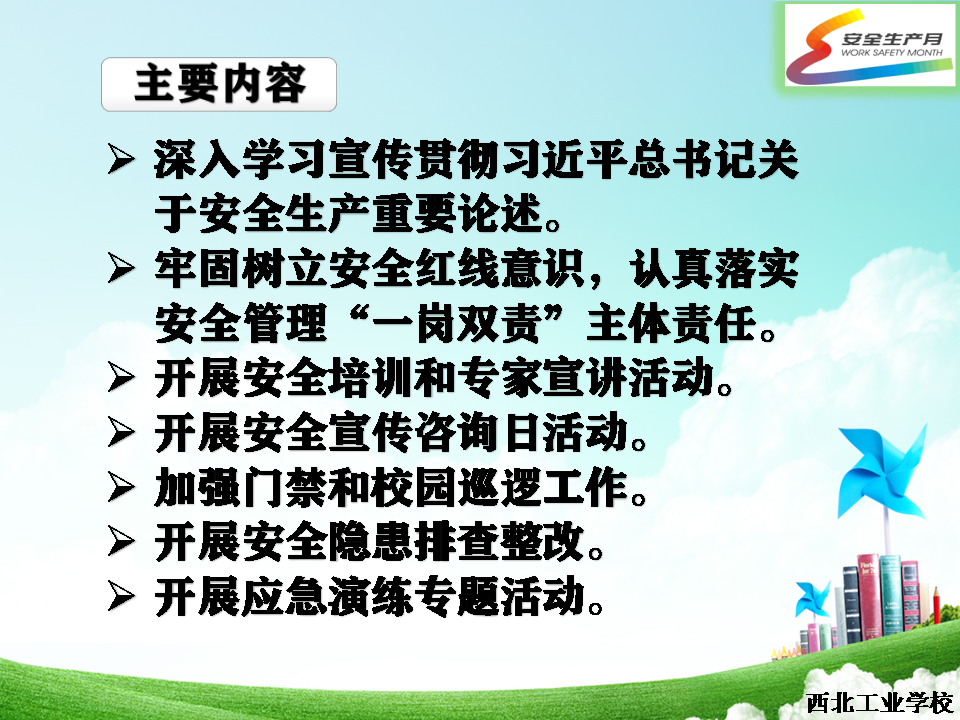 安全生产月
WORK SAFETY MONTH

主要内容

➢ 深入学习宣传贯彻习近平总书记关于安全生产重要论述。
➢ 牢固树立安全红线意识，认真落实安全管理“一岗双责”主体责任。
➢ 开展安全培训和专家宣讲活动。
➢ 开展安全宣传咨询日活动。
➢ 加强门禁和校园巡逻工作。
➢ 开展安全隐患排查整改。
➢ 开展应急演练专题活动。

西北工业学校